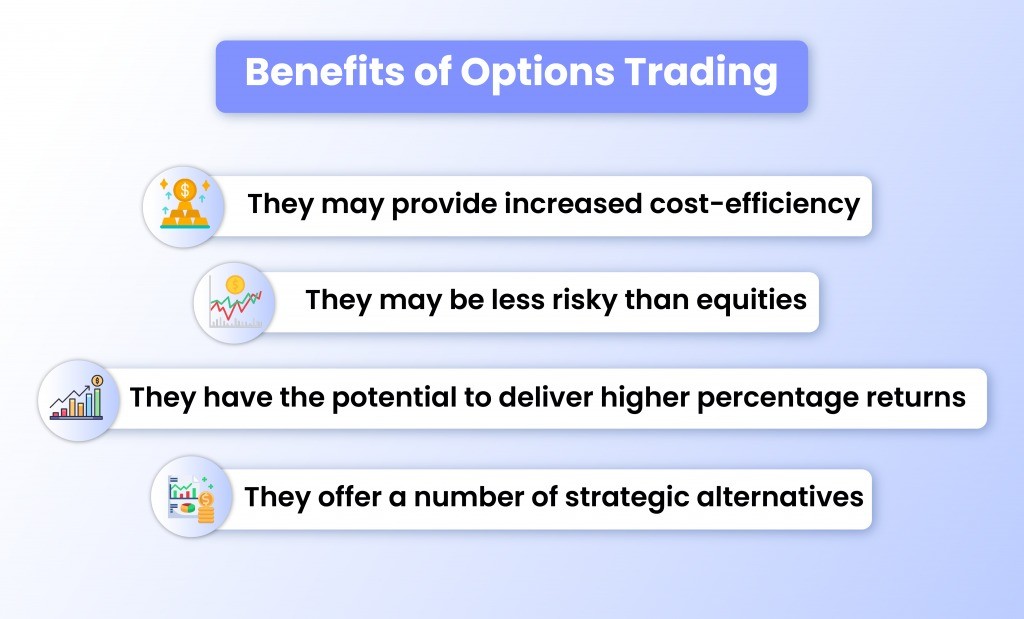 Benefits of Options Trading

They may provide increased cost-efficiency

They may be less risky than equities

They have the potential to deliver higher percentage returns

They offer a number of strategic alternatives